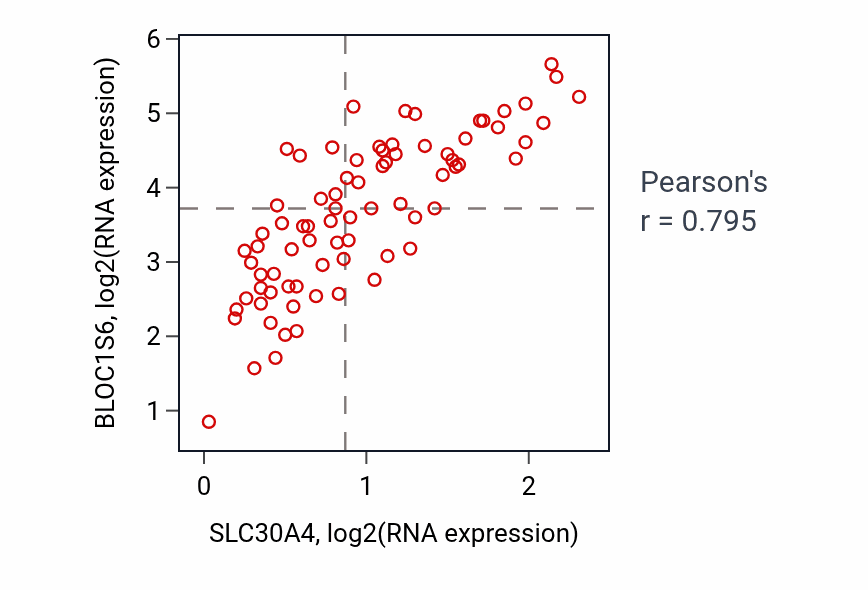 BLOC1S6, log2(RNA expression)

6
5
4
3
2
1

0
1
2

SLC30A4, log2(RNA expression)

Pearson's
r = 0.795